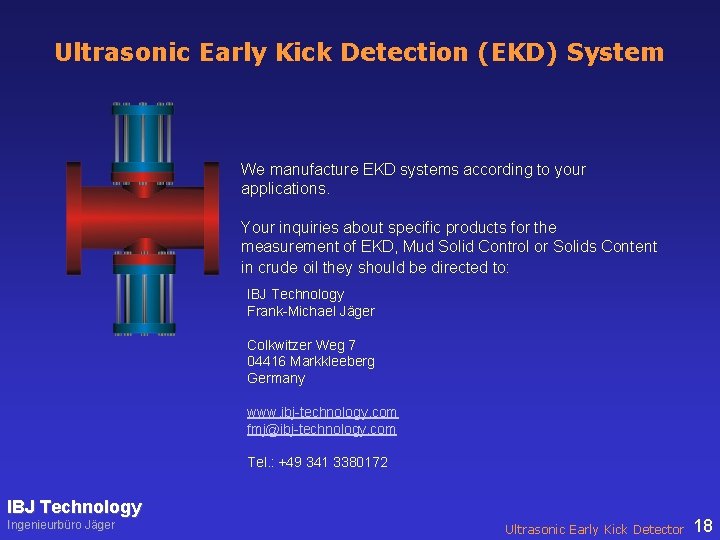 Ultrasonic Early Kick Detection (EKD) System

We manufacture EKD systems according to your applications.

Your inquiries about specific products for the measurement of EKD, Mud Solid Control or Solids Content in crude oil they should be directed to:

IBJ Technology
Frank-Michael Jäger

Colkwitzer Weg 7
04416 Markkleeberg
Germany

www.ibj-technology.com
fmj@ibj-technology.com

Tel.: +49 341 3380172

IBJ Technology
Ingenieurbüro Jäger

Ultrasonic Early Kick Detector 18